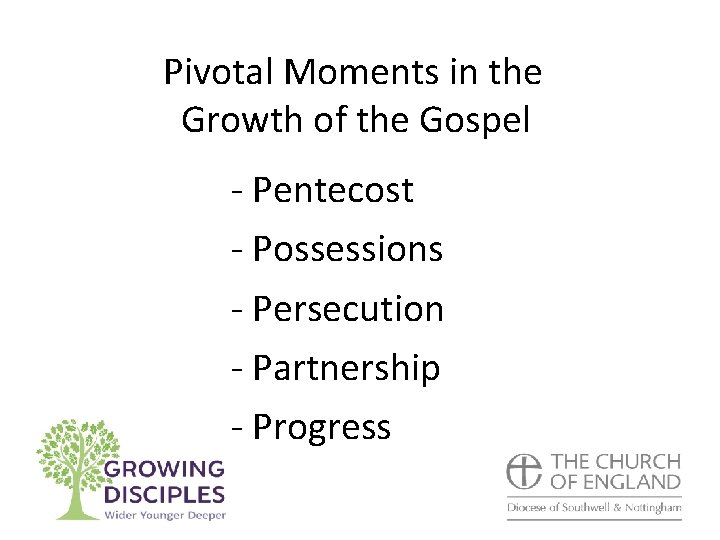 Pivotal Moments in the Growth of the Gospel

- Pentecost
- Possessions
- Persecution
- Partnership
- Progress

GROWING DISCIPLES
Wider Younger Deeper

THE CHURCH OF ENGLAND
Diocese of Southwell & Nottingham